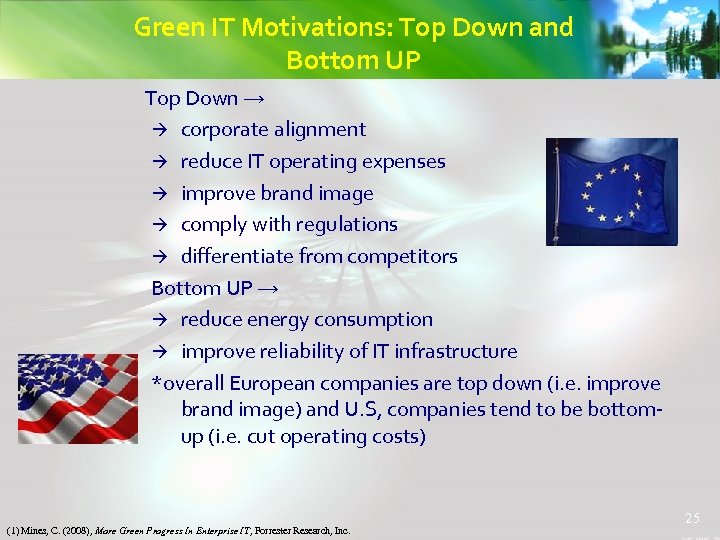 Green IT Motivations: Top Down and Bottom UP

Top Down →
→ corporate alignment
→ reduce IT operating expenses
→ improve brand image
→ comply with regulations
→ differentiate from competitors
Bottom UP →
→ reduce energy consumption
→ improve reliability of IT infrastructure
*overall European companies are top down (i.e. improve brand image) and U.S, companies tend to be bottom-up (i.e. cut operating costs)

25

(1) Mines, C. (2008), More Green Progress In Enterprise IT, Forrester Research, Inc.